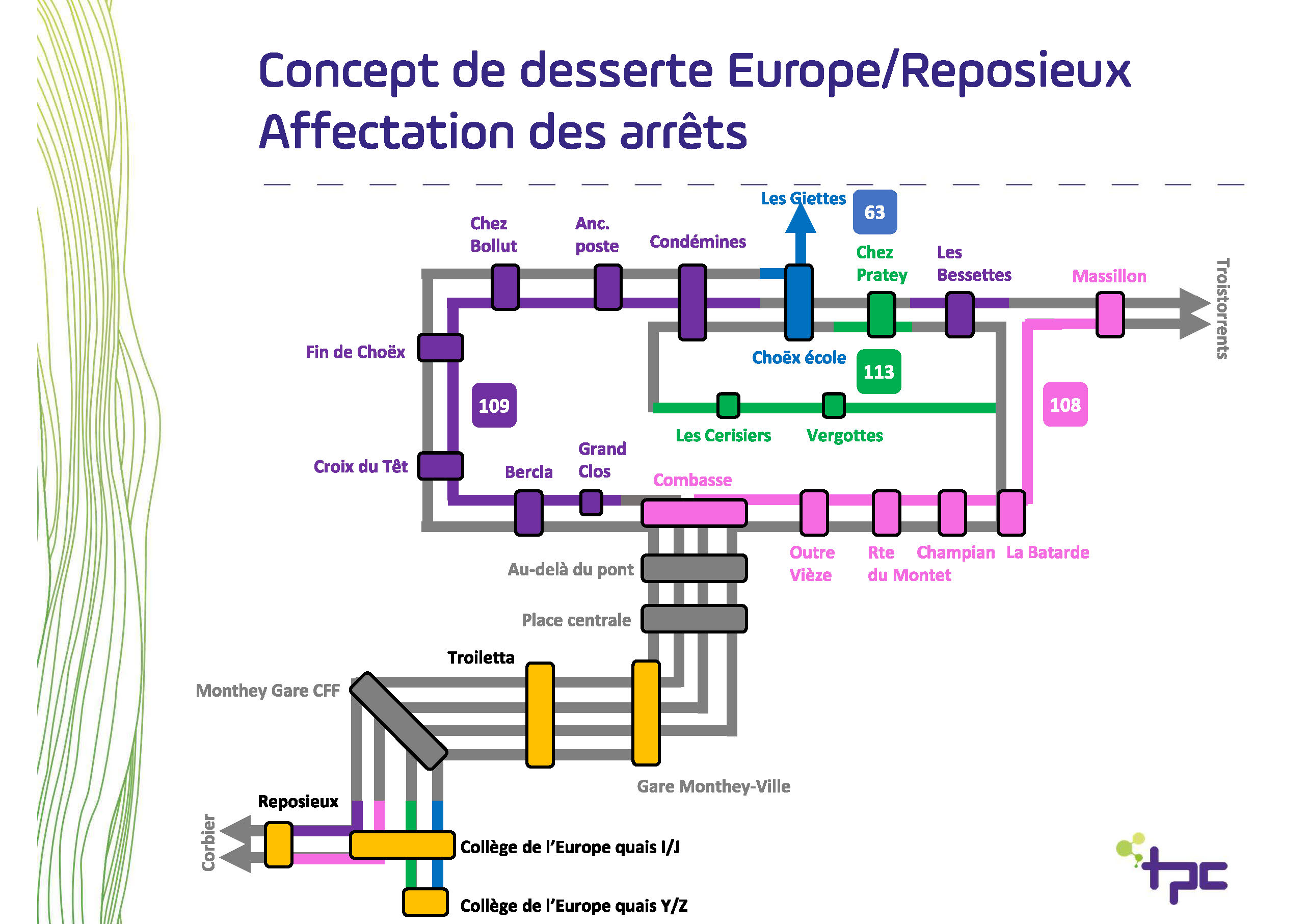 Concept de desserte Europe/Reposieux
Affectation des arrêts

Les Giettes
63
Chez Bollut
Anc. poste
Condémines
Chez Pratey
Les Bessettes
Massillon
Troistorrents
Fin de Choëx
Choëx école
113
109
108
Les Cerisiers
Vergottes
Croix du Têt
Bercla
Grand Clos
Combasse
Outre Vièze
Rte du Montet
Champian
La Batarde
Au-delà du pont
Place centrale
Troiletta
Monthey Gare CFF
Gare Monthey-Ville
Reposieux
Corbier
Collège de l'Europe quais I/J
Collège de l'Europe quais Y/Z
tpc